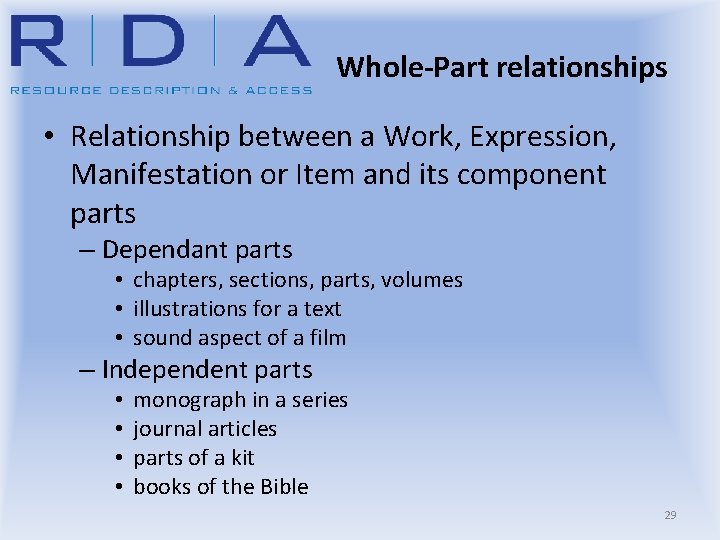 R | D | A
RESOURCE DESCRIPTION & ACCESS

Whole-Part relationships

• Relationship between a Work, Expression, Manifestation or Item and its component parts
– Dependant parts
• chapters, sections, parts, volumes
• illustrations for a text
• sound aspect of a film
– Independent parts
• monograph in a series
• journal articles
• parts of a kit
• books of the Bible

29